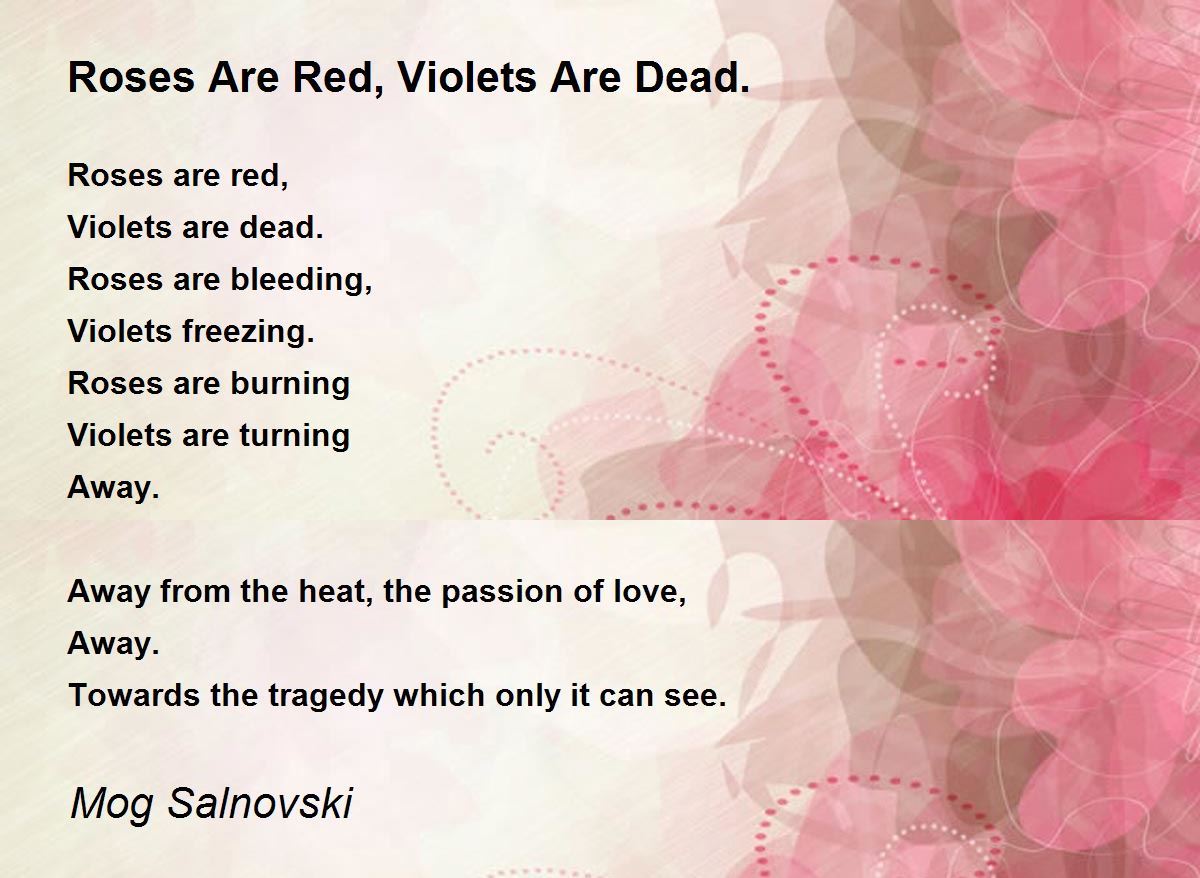 Roses Are Red, Violets Are Dead.

Roses are red,
Violets are dead.
Roses are bleeding,
Violets freezing.
Roses are burning
Violets are turning
Away.

Away from the heat, the passion of love,
Away.
Towards the tragedy which only it can see.

Mog Salnovski